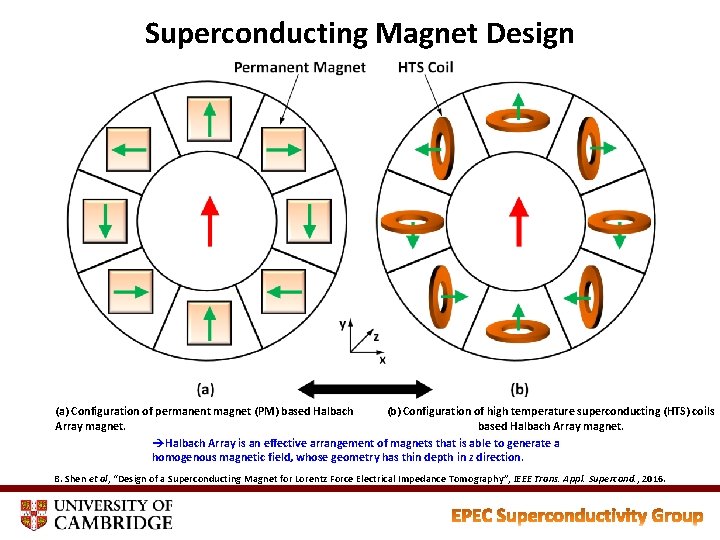 Superconducting Magnet Design

Permanent Magnet

HTS Coil

y
z
x

(a)

(b)

(a) Configuration of permanent magnet (PM) based Halbach Array magnet.

(b) Configuration of high temperature superconducting (HTS) coils based Halbach Array magnet.

→Halbach Array is an effective arrangement of magnets that is able to generate a homogenous magnetic field, whose geometry has thin depth in z direction.

B. Shen et al, "Design of a Superconducting Magnet for Lorentz Force Electrical Impedance Tomography", IEEE Trans. Appl. Supercond., 2016.

UNIVERSITY OF CAMBRIDGE

EPEC Superconductivity Group